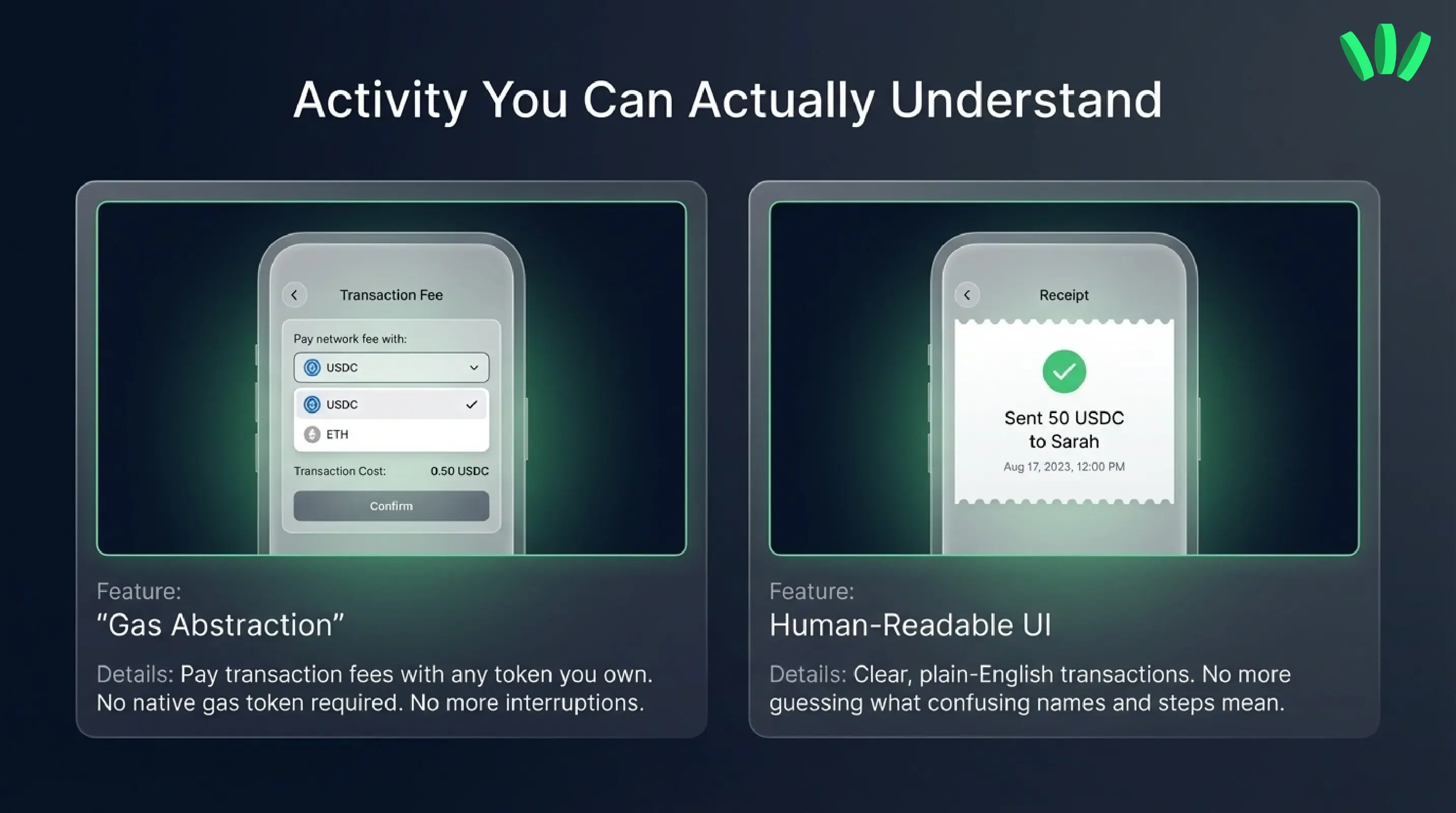 Activity You Can Actually Understand

Transaction Fee

Pay network fee with:

USDC

USDC

ETH

Transaction Cost: 0.50 USDC

Confirm

Feature:
“Gas Abstraction”

Details: Pay transaction fees with any token you own. No native gas token required. No more interruptions.

Receipt

Sent 50 USDC to Sarah

Aug 17, 2023, 12:00 PM

Feature:
Human-Readable UI

Details: Clear, plain-English transactions. No more guessing what confusing names and steps mean.